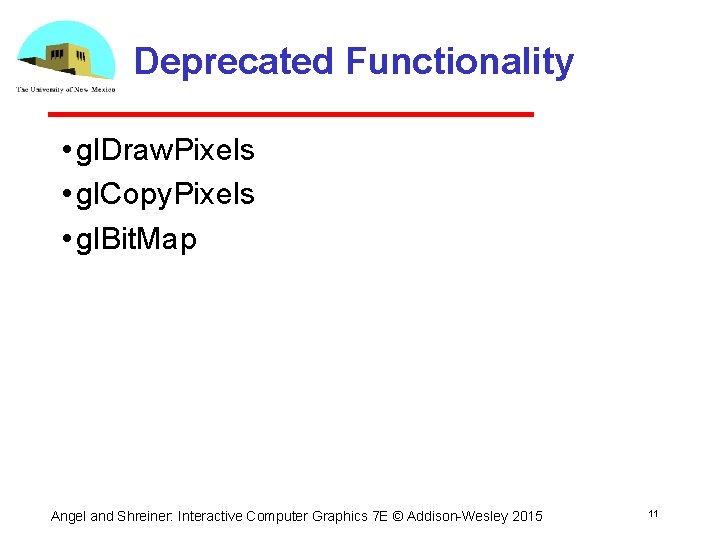 The University of New Mexico

Deprecated Functionality

• glDrawPixels
• glCopyPixels
• glBitMap

Angel and Shreiner: Interactive Computer Graphics 7E © Addison-Wesley 2015

11